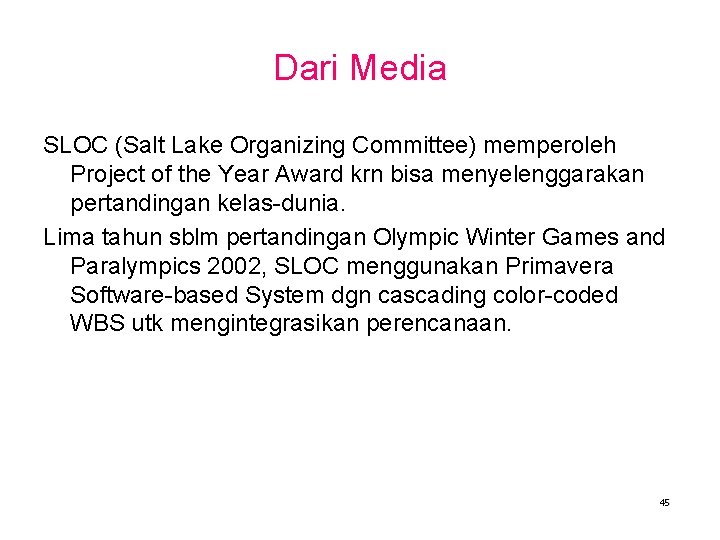 Dari Media

SLOC (Salt Lake Organizing Committee) memperoleh Project of the Year Award krn bisa menyelenggarakan pertandingan kelas-dunia.

Lima tahun sblm pertandingan Olympic Winter Games and Paralympics 2002, SLOC menggunakan Primavera Software-based System dgn cascading color-coded WBS utk mengintegrasikan perencanaan.

45